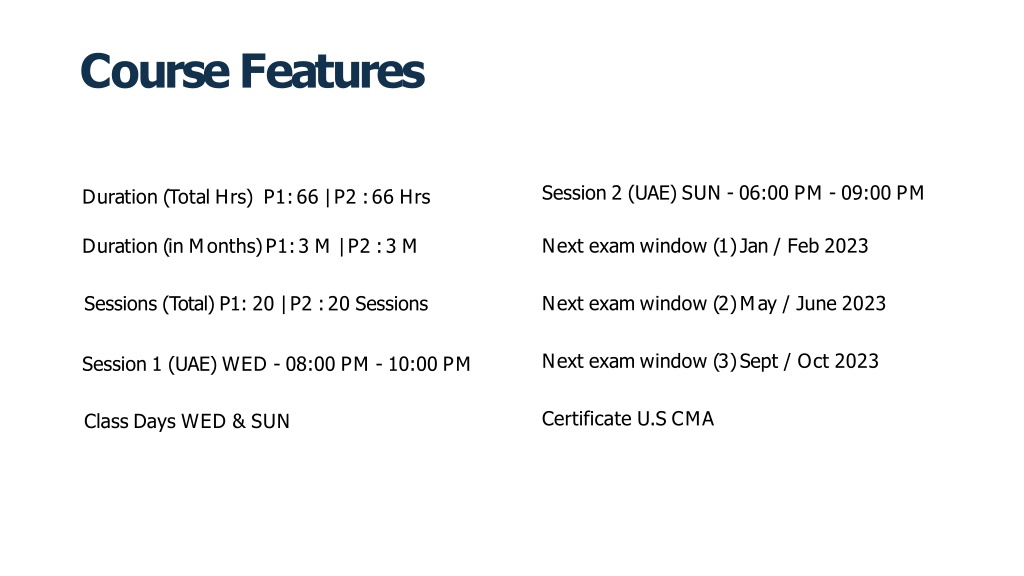 Course Features

Duration (Total Hrs) P1: 66 | P2 : 66 Hrs

Duration (in Months) P1: 3 M | P2 : 3 M

Sessions (Total) P1: 20 | P2 : 20 Sessions

Session 1 (UAE) WED - 08:00 PM - 10:00 PM

Class Days WED & SUN

Session 2 (UAE) SUN - 06:00 PM - 09:00 PM

Next exam window (1) Jan / Feb 2023

Next exam window (2) May / June 2023

Next exam window (3) Sept / Oct 2023

Certificate U.S CMA